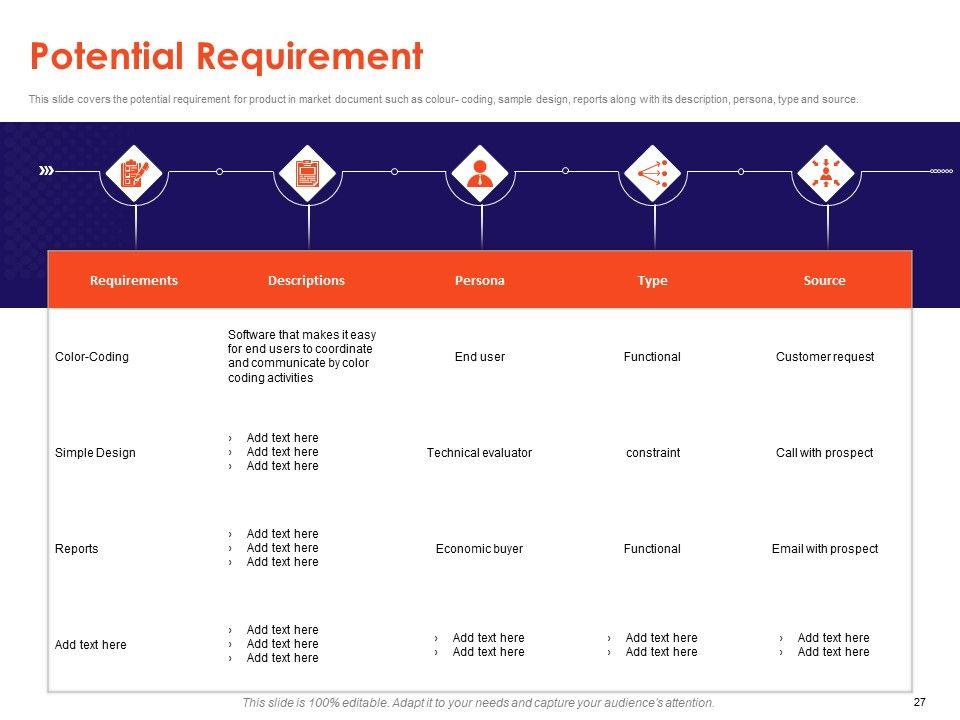 Potential Requirement

This slide covers the potential requirement for product in market document such as colour- coding, sample design, reports along with its description, persona, type and source.

| Requirements | Descriptions | Persona | Type | Source |
|---|---|---|---|---|
| Color-Coding | Software that makes it easy for end users to coordinate and communicate by color coding activities | End user | Functional | Customer request |
| Simple Design | › Add text here › Add text here › Add text here | Technical evaluator | constraint | Call with prospect |
| Reports | › Add text here › Add text here › Add text here | Economic buyer | Functional | Email with prospect |
| Add text here | › Add text here › Add text here › Add text here | › Add text here › Add text here | › Add text here › Add text here | › Add text here › Add text here |

This slide is 100% editable. Adapt it to your needs and capture your audience's attention.

27